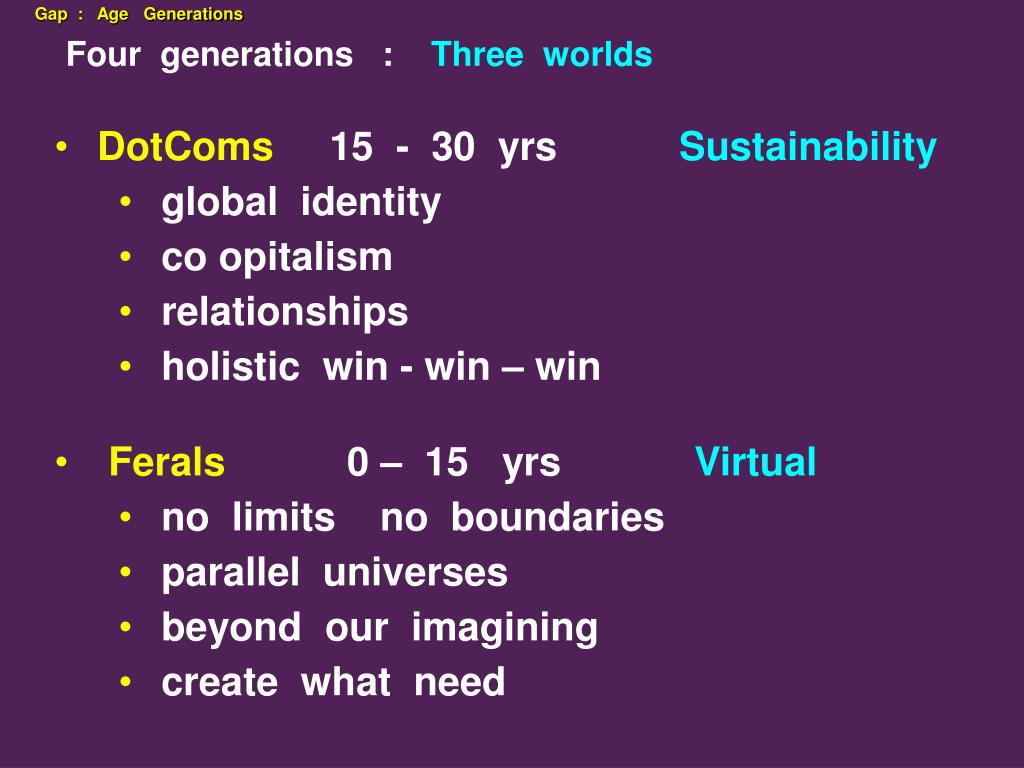 Gap : Age Generations

Four generations : Three worlds

• DotComs 15 - 30 yrs Sustainability
• global identity
• co opitalism
• relationships
• holistic win - win – win

• Ferals 0 – 15 yrs Virtual
• no limits no boundaries
• parallel universes
• beyond our imagining
• create what need